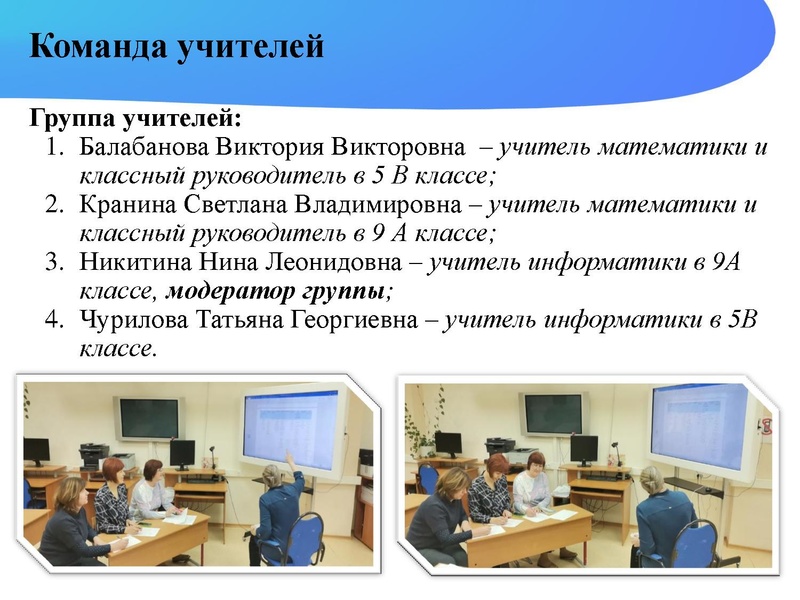 Команда учителей

Группа учителей:

1. Балабанова Виктория Викторовна – учитель математики и классный руководитель в 5 В классе;
2. Кранина Светлана Владимировна – учитель математики и классный руководитель в 9 А классе;
3. Никитина Нина Леонидовна – учитель информатики в 9А классе, модератор группы;
4. Чурилова Татьяна Георгиевна – учитель информатики в 5В классе.